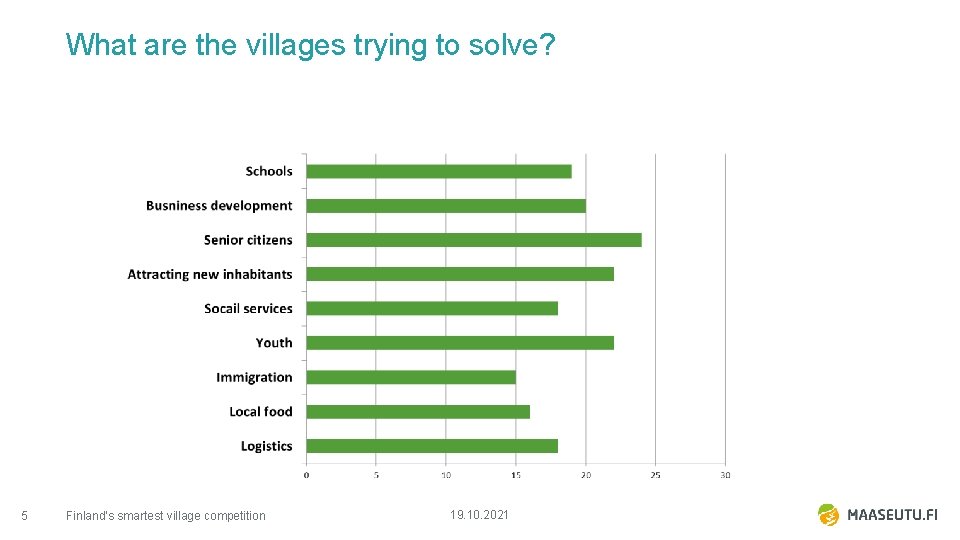 What are the villages trying to solve?

Schools
Busniness development
Senior citizens
Attracting new inhabitants
Socail services
Youth
Immigration
Local food
Logistics

0 5 10 15 20 25 30

5 Finland's smartest village competition 19.10.2021 MAASEUTU.FI